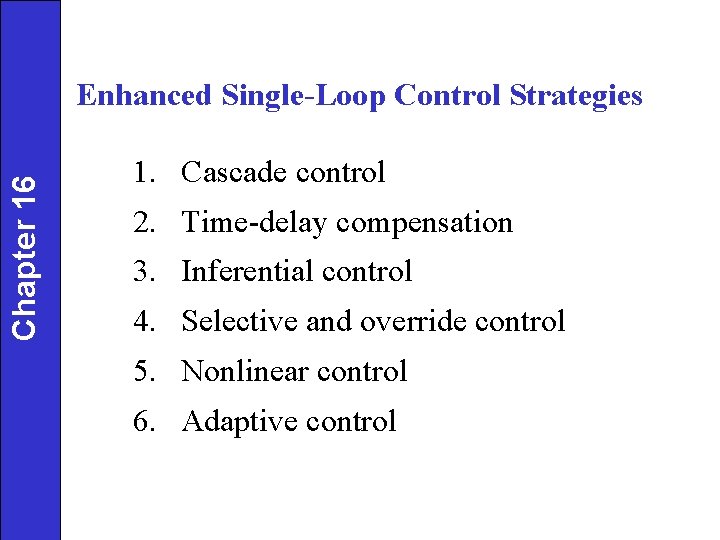 Chapter 16

Enhanced Single-Loop Control Strategies

1. Cascade control
2. Time-delay compensation
3. Inferential control
4. Selective and override control
5. Nonlinear control
6. Adaptive control